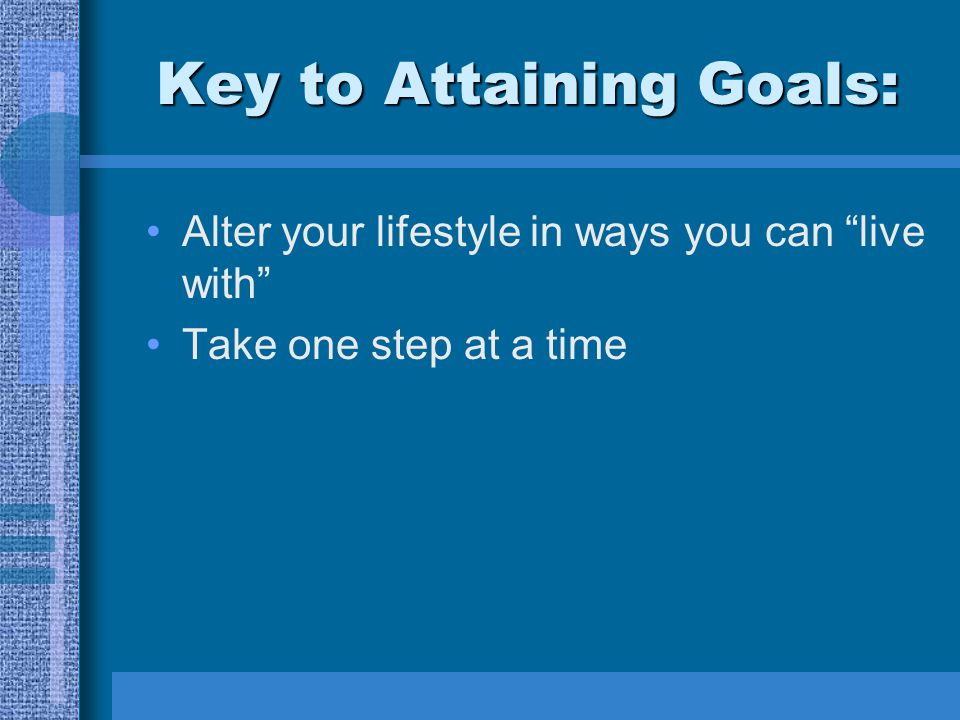 Key to Attaining Goals:

• Alter your lifestyle in ways you can “live with”
• Take one step at a time